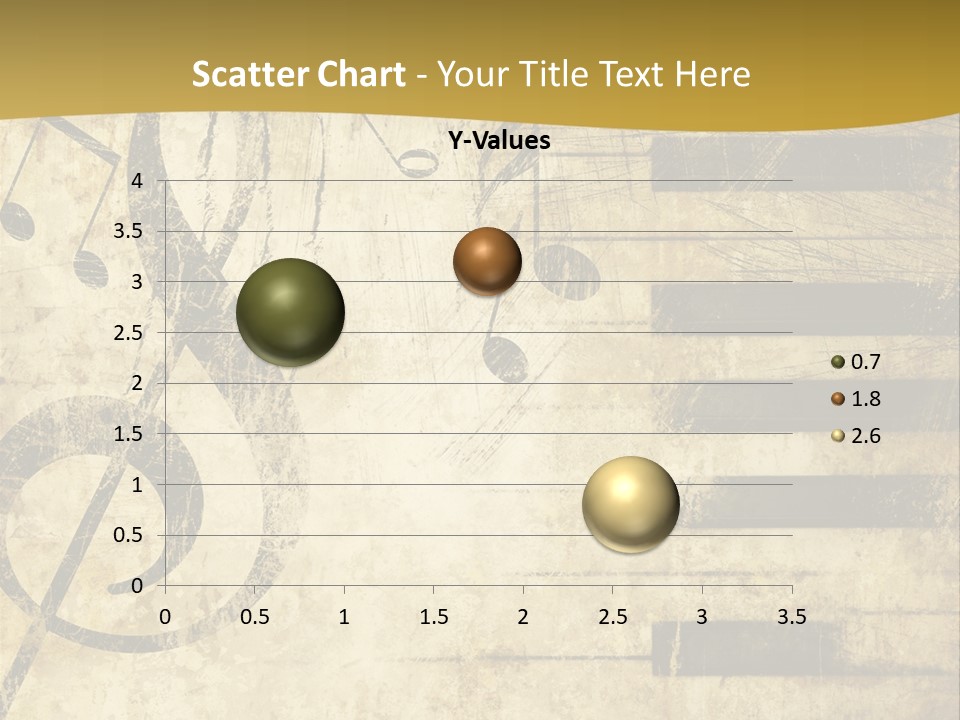 Scatter Chart - Your Title Text Here

Y-Values

4
3.5
3
2.5
2
1.5
1
0.5
0

0 0.5 1 1.5 2 2.5 3 3.5

0.7
1.8
2.6